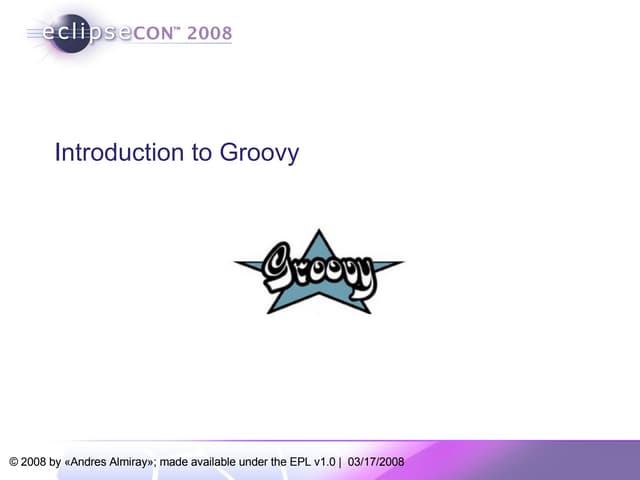 eclipseCON™ 2008

Introduction to Groovy

Groovy

© 2008 by «Andres Almiray»; made available under the EPL v1.0 | 03/17/2008